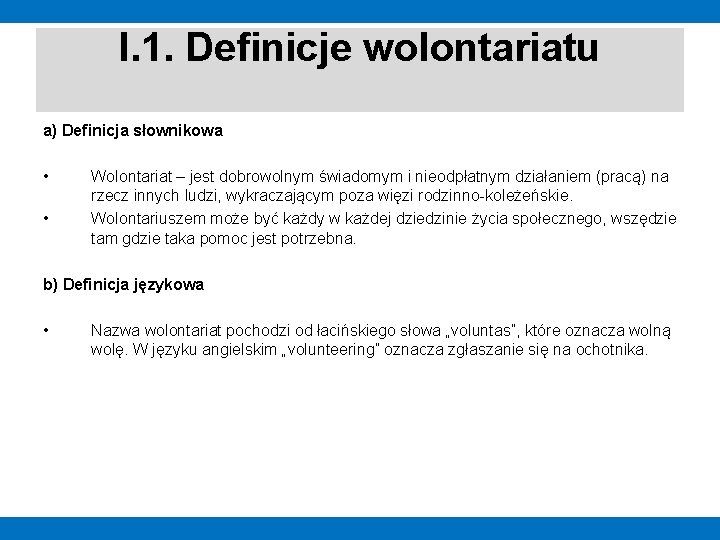 I.1. Definicje wolontariatu

a) Definicja słownikowa

• Wolontariat – jest dobrowolnym świadomym i nieodpłatnym działaniem (pracą) na rzecz innych ludzi, wykraczającym poza więzi rodzinno-koleżeńskie.
• Wolontariuszem może być każdy w każdej dziedzinie życia społecznego, wszędzie tam gdzie taka pomoc jest potrzebna.

b) Definicja językowa

• Nazwa wolontariat pochodzi od łacińskiego słowa „voluntas", które oznacza wolną wolę. W języku angielskim „volunteering" oznacza zgłaszanie się na ochotnika.